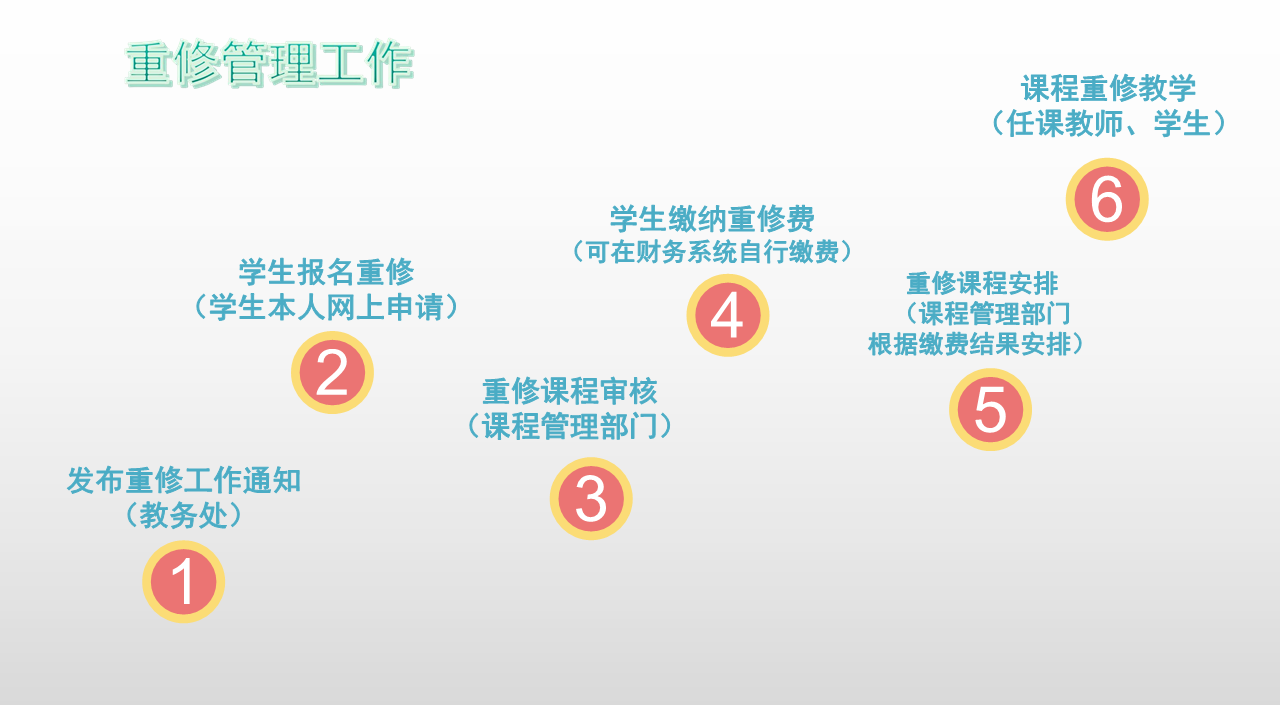 重修管理工作

发布重修工作通知
（教务处）

1

学生报名重修
（学生本人网上申请）

2

重修课程审核
（课程管理部门）

3

学生缴纳重修费
（可在财务系统自行缴费）

4

重修课程安排
（课程管理部门
根据缴费结果安排）

5

课程重修教学
（任课教师、学生）

6